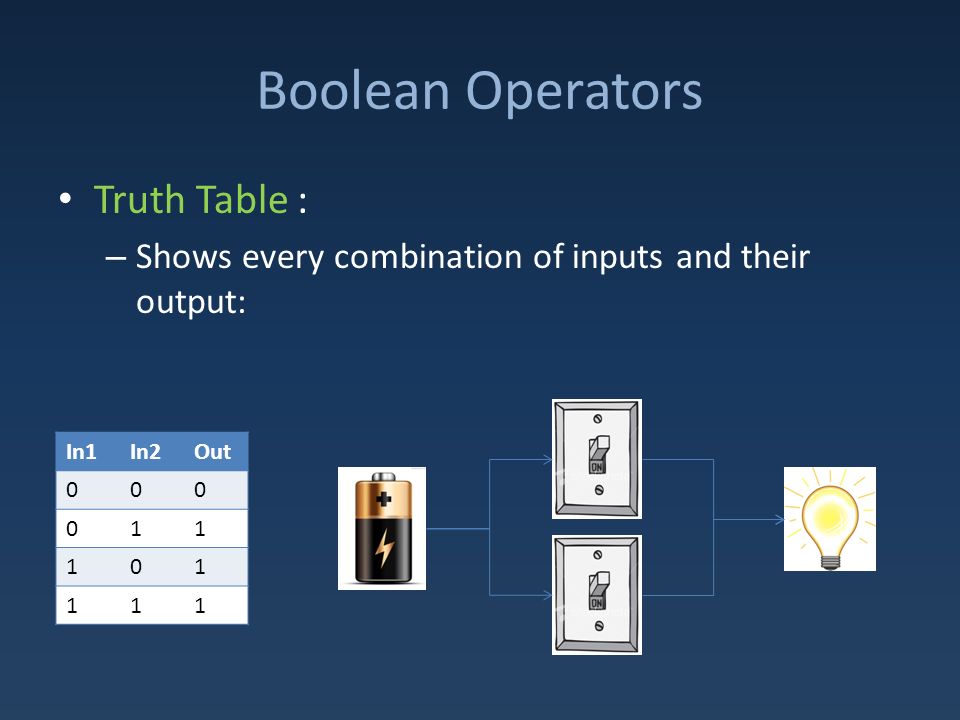 Boolean Operators

• Truth Table :

– Shows every combination of inputs and their output:

| In1 | In2 | Out |
|---|---|---|
| 0 | 0 | 0 |
| 0 | 1 | 1 |
| 1 | 0 | 1 |
| 1 | 1 | 1 |

ON

ON